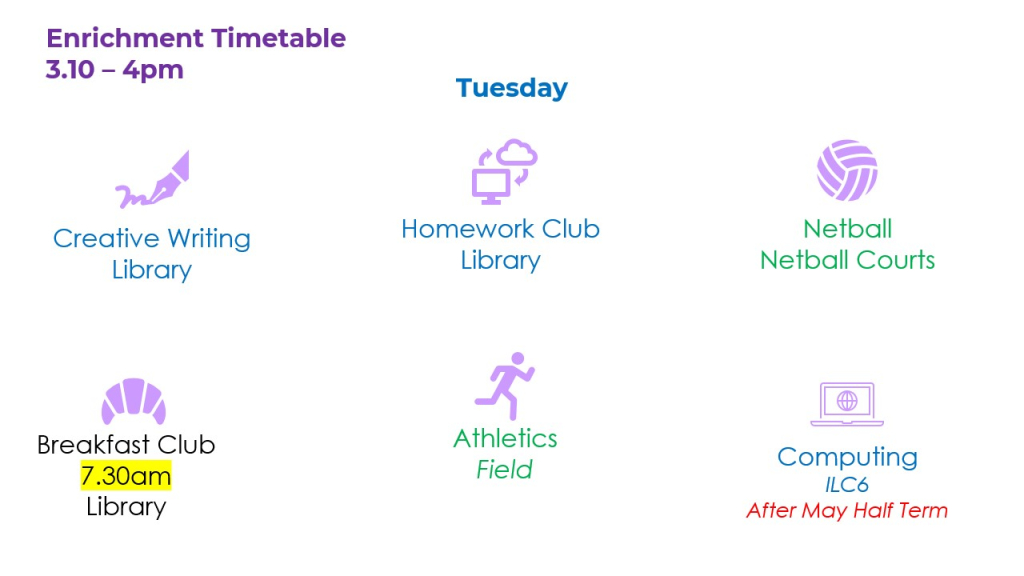 Enrichment Timetable
3.10 – 4pm

Tuesday

Creative Writing
Library

Homework Club
Library

Netball
Netball Courts

Breakfast Club
7.30am
Library

Athletics
Field

Computing
ILC6
After May Half Term